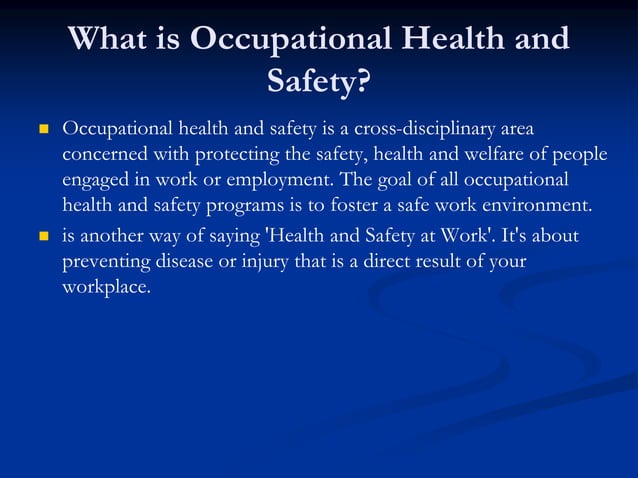 What is Occupational Health and Safety?

▪ Occupational health and safety is a cross-disciplinary area concerned with protecting the safety, health and welfare of people engaged in work or employment. The goal of all occupational health and safety programs is to foster a safe work environment.

▪ is another way of saying 'Health and Safety at Work'. It's about preventing disease or injury that is a direct result of your workplace.